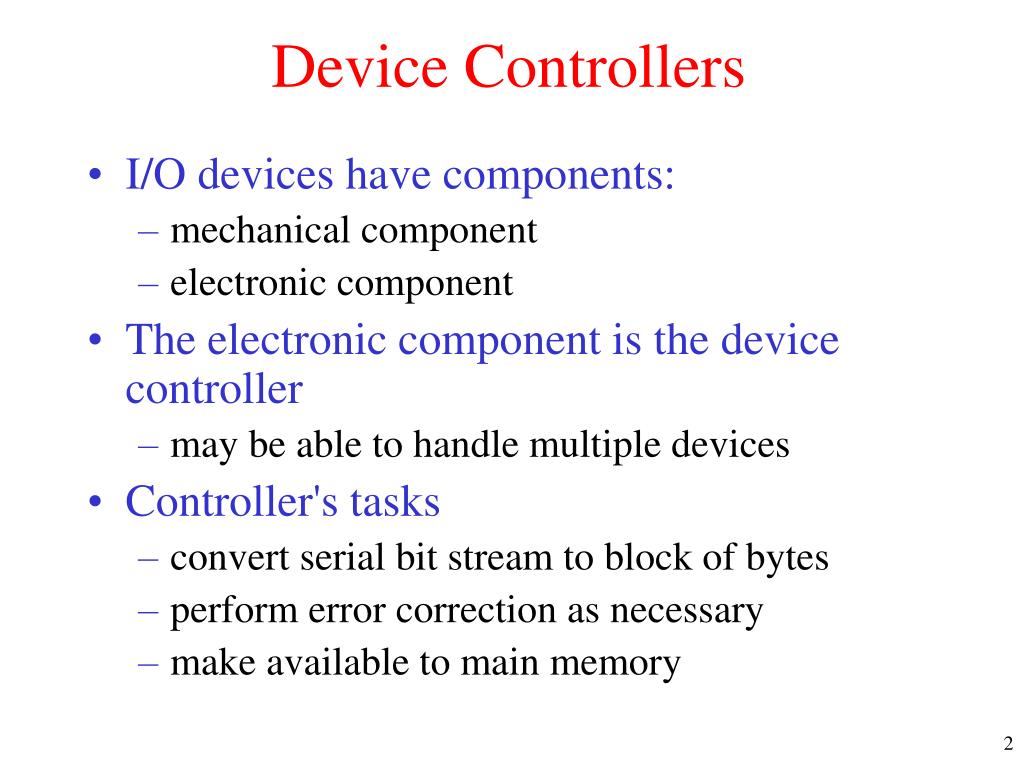 Device Controllers

• I/O devices have components:
– mechanical component
– electronic component
• The electronic component is the device controller
– may be able to handle multiple devices
• Controller's tasks
– convert serial bit stream to block of bytes
– perform error correction as necessary
– make available to main memory

2